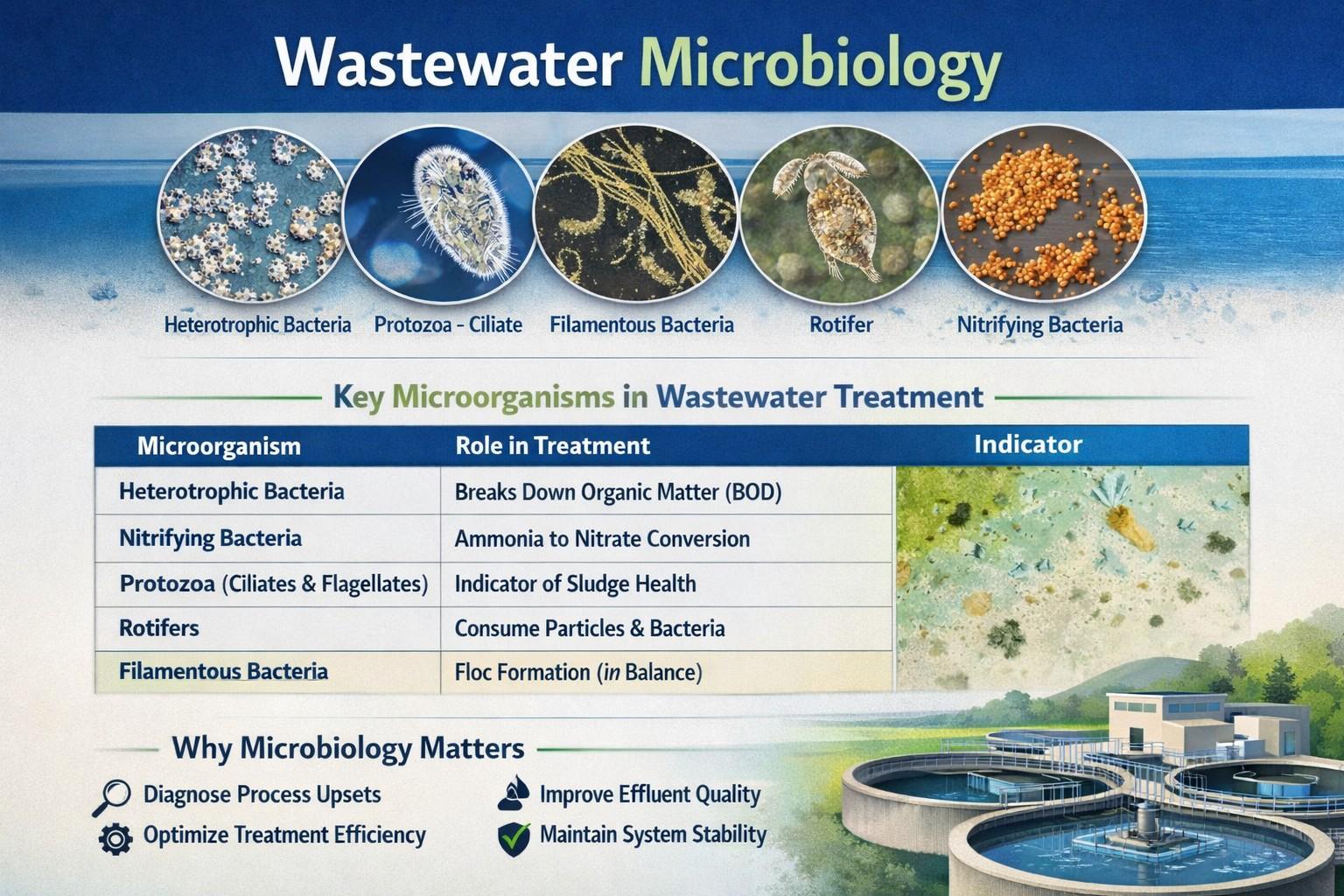 Wastewater Microbiology

Heterotrophic Bacteria
Protozoa - Ciliate
Filamentous Bacteria
Rotifer
Nitrifying Bacteria

Key Microorganisms in Wastewater Treatment

| Microorganism | Role in Treatment | Indicator |
|---|---|---|
| Heterotrophic Bacteria | Breaks Down Organic Matter (BOD) | |
| Nitrifying Bacteria | Ammonia to Nitrate Conversion | |
| Protozoa (Ciliates & Flagellates) | Indicator of Sludge Health | |
| Rotifers | Consume Particles & Bacteria | |
| Filamentous Bacteria | Floc Formation (in Balance) | |

Why Microbiology Matters

Diagnose Process Upsets
Optimize Treatment Efficiency
Improve Effluent Quality
Maintain System Stability